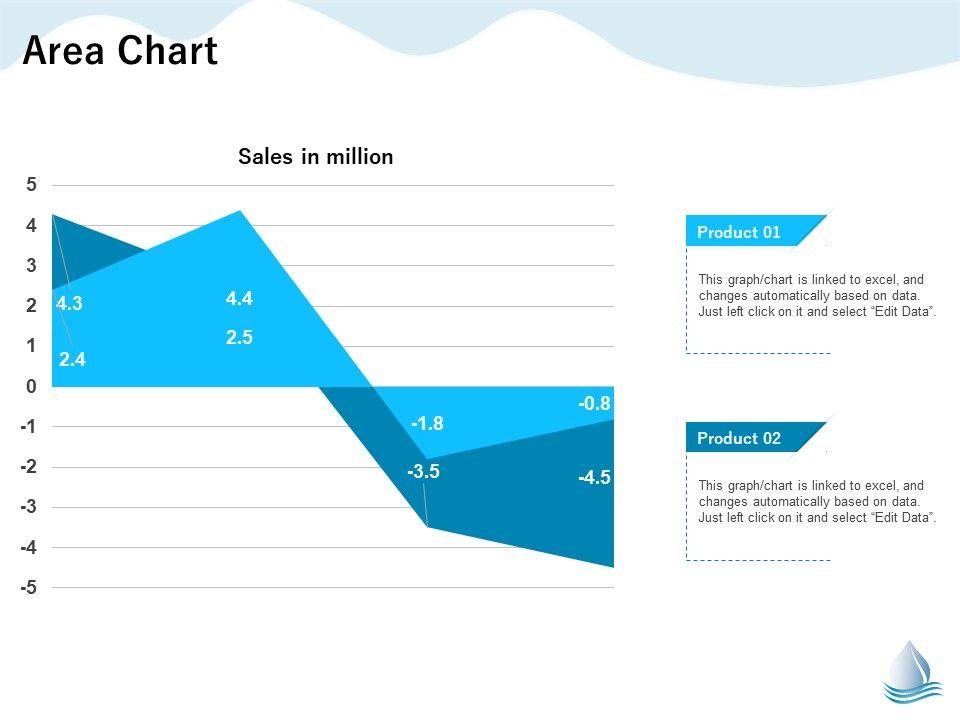 Area Chart

Sales in million

5
4
3
2
1
0
-1
-2
-3
-4
-5

4.3
2.4
4.4
2.5
-1.8
-3.5
-0.8
-4.5

Product 01

This graph/chart is linked to excel, and changes automatically based on data. Just left click on it and select “Edit Data”.

Product 02

This graph/chart is linked to excel, and changes automatically based on data. Just left click on it and select “Edit Data”.